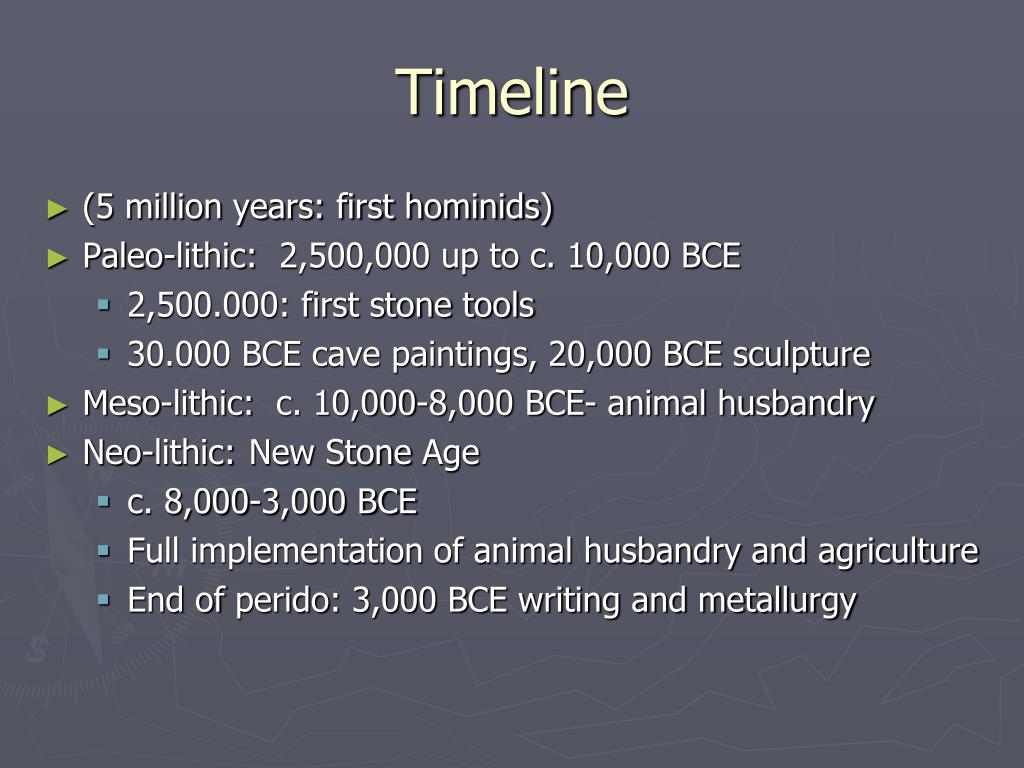 Timeline

► (5 million years: first hominids)
► Paleo-lithic: 2,500,000 up to c. 10,000 BCE
  ▪ 2,500.000: first stone tools
  ▪ 30.000 BCE cave paintings, 20,000 BCE sculpture
► Meso-lithic: c. 10,000-8,000 BCE- animal husbandry
► Neo-lithic: New Stone Age
  ▪ c. 8,000-3,000 BCE
  ▪ Full implementation of animal husbandry and agriculture
  ▪ End of perido: 3,000 BCE writing and metallurgy